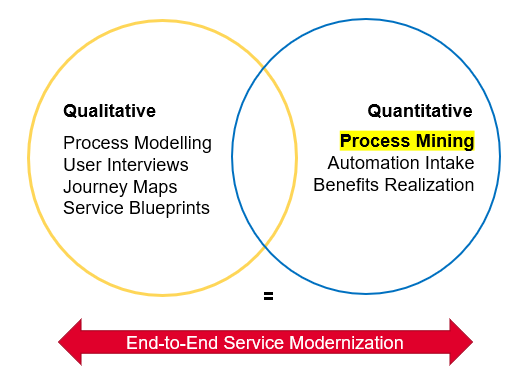 Qualitative

Process Modelling
User Interviews
Journey Maps
Service Blueprints

Quantitative

Process Mining
Automation Intake
Benefits Realization

=

End-to-End Service Modernization